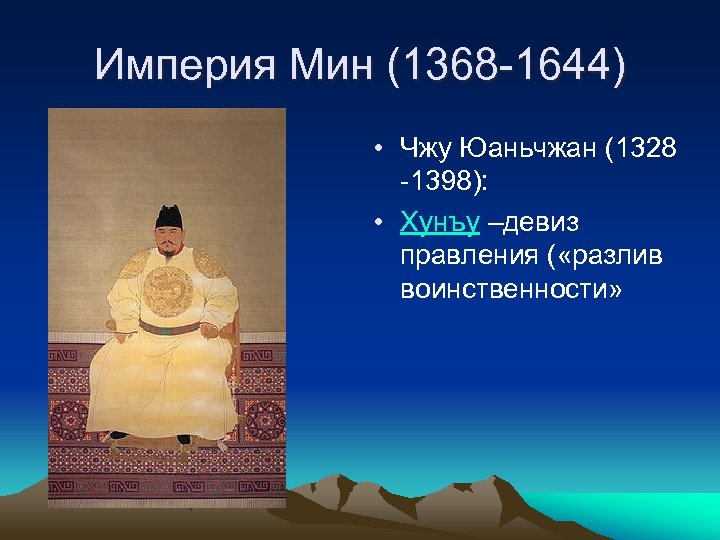 Империя Мин (1368-1644)

• Чжу Юаньчжан (1328 -1398):

• Хунъу –девиз правления («разлив воинственности»